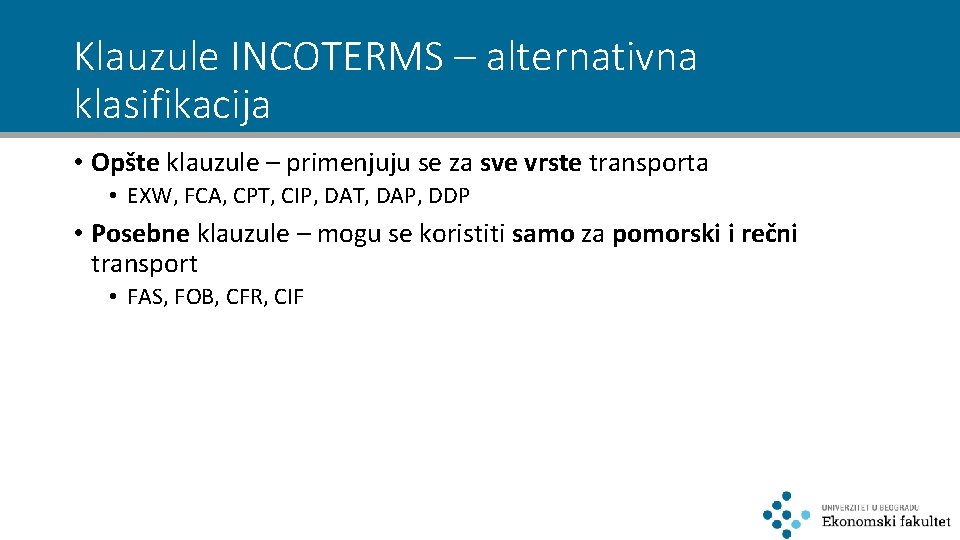 Klauzule INCOTERMS – alternativna klasifikacija

• Opšte klauzule – primenjuju se za sve vrste transporta
  • EXW, FCA, CPT, CIP, DAT, DAP, DDP

• Posebne klauzule – mogu se koristiti samo za pomorski i rečni transport
  • FAS, FOB, CFR, CIF

UNIVERZITET U BEOGRADU
Ekonomski fakultet